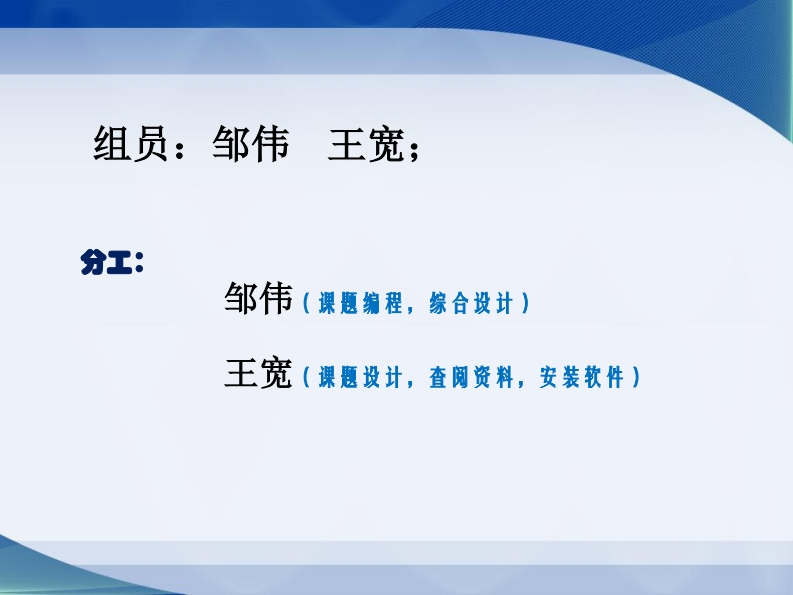 组员：邹伟　王宽；

分工：

邹伟（课题编程，综合设计）

王宽（课题设计，查阅资料，安装软件）